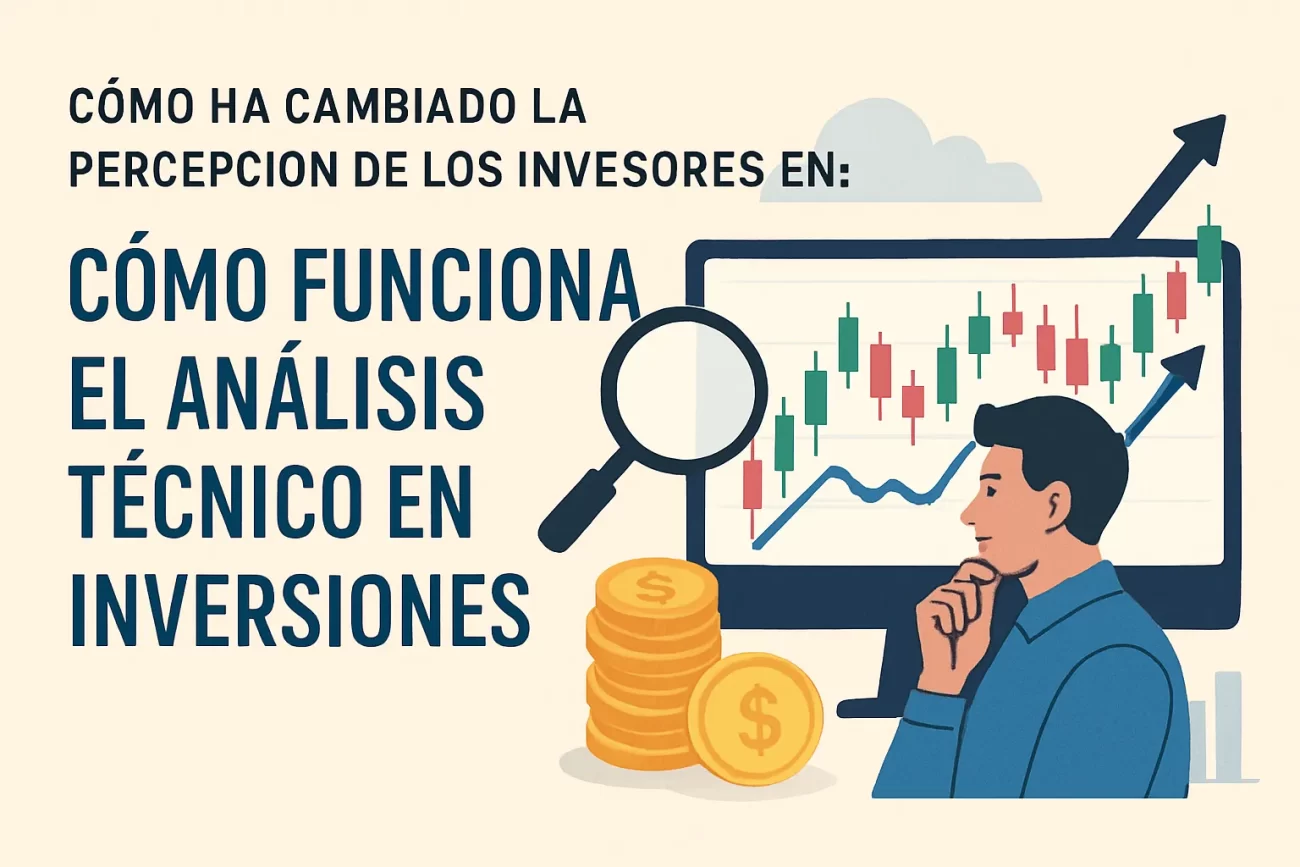 CÓMO HA CAMBIADO LA PERCEPCION DE LOS INVESORES EN:

CÓMO FUNCIONA EL ANÁLISIS TÉCNICO EN INVERSIONES

$

$